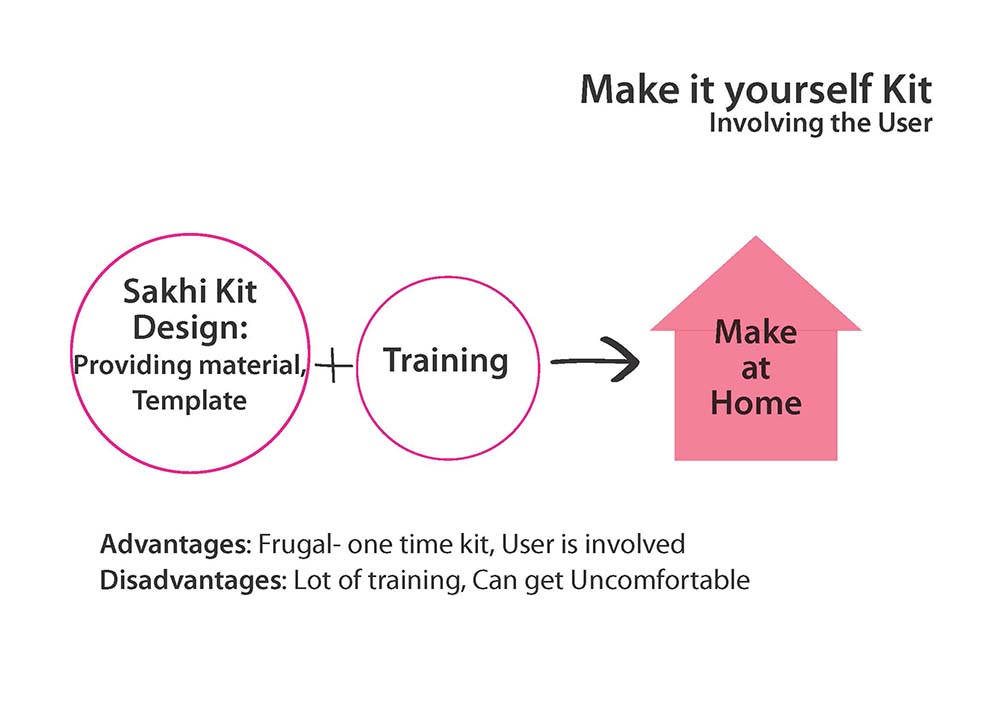 Make it yourself Kit
Involving the User

Sakhi Kit Design: Providing material, Template

+

Training

Make at Home

Advantages: Frugal- one time kit, User is involved
Disadvantages: Lot of training, Can get Uncomfortable